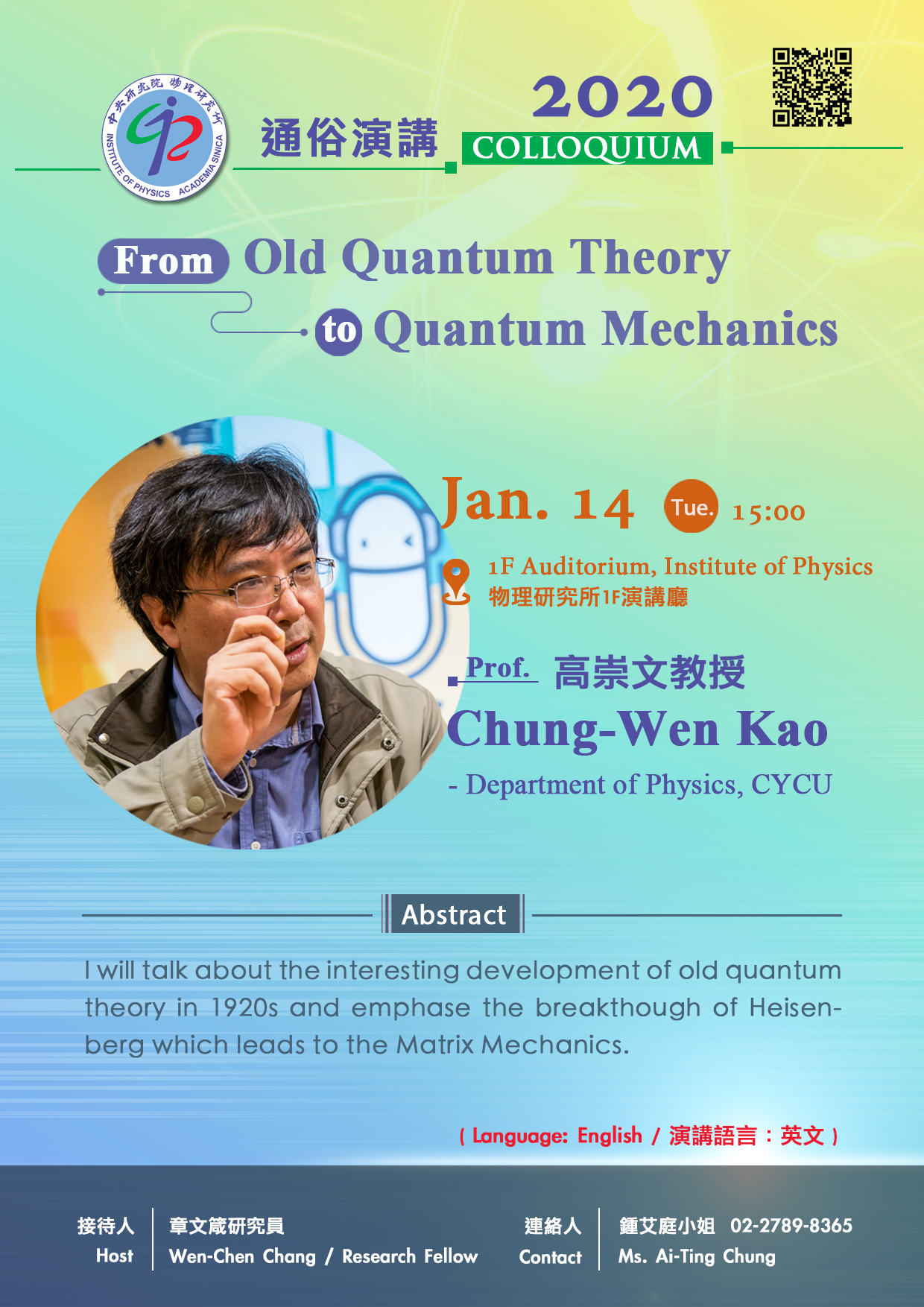 中央研究院 物理研究所
INSTITUTE OF PHYSICS ACADEMIA SINICA

通俗演講

2020
COLLOQUIUM

From Old Quantum Theory
to Quantum Mechanics

Jan. 14 Tue. 15:00

1F Auditorium, Institute of Physics
物理研究所1F演講廳

Prof. 高崇文教授
Chung-Wen Kao
- Department of Physics, CYCU

Abstract

I will talk about the interesting development of old quantum theory in 1920s and emphase the breakthough of Heisenberg which leads to the Matrix Mechanics.

( Language: English / 演講語言：英文 )

接待人
Host

章文箴研究員
Wen-Chen Chang / Research Fellow

連絡人
Contact

鍾艾庭小姐 02-2789-8365
Ms. Ai-Ting Chung